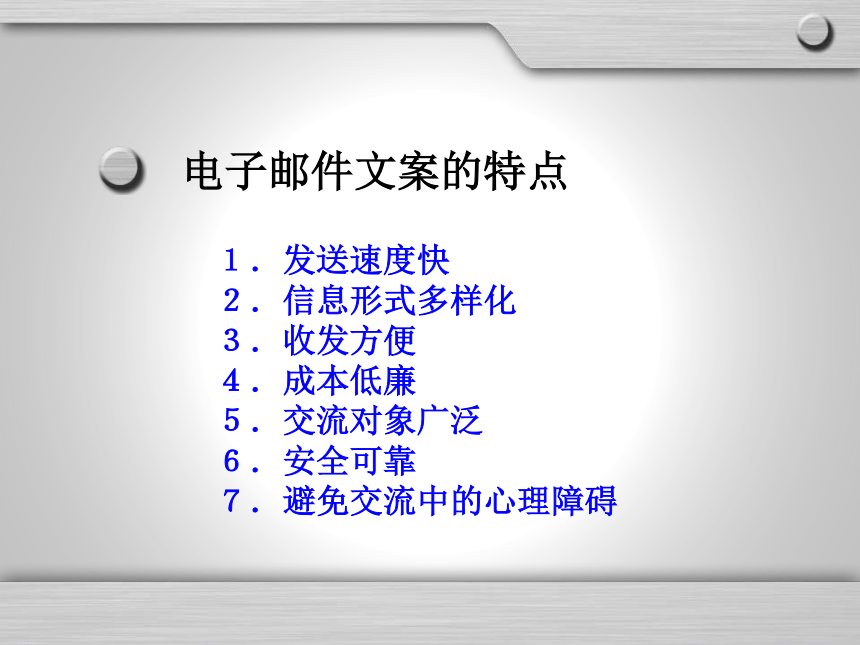 电子邮件文案的特点

1．发送速度快
2．信息形式多样化
3．收发方便
4．成本低廉
5．交流对象广泛
6．安全可靠
7．避免交流中的心理障碍